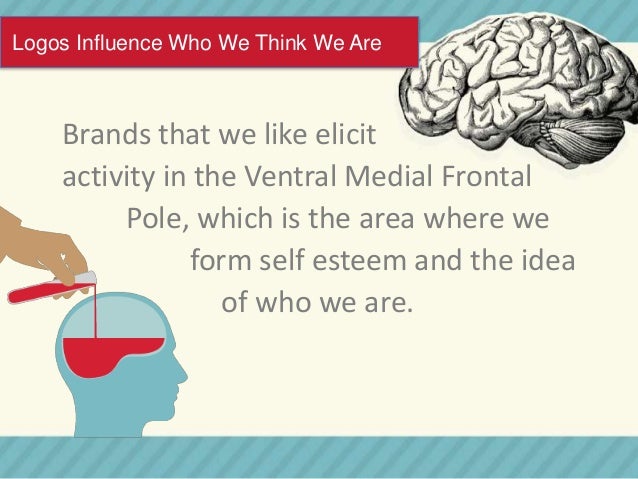 Logos Influence Who We Think We Are

Brands that we like elicit activity in the Ventral Medial Frontal Pole, which is the area where we form self esteem and the idea of who we are.